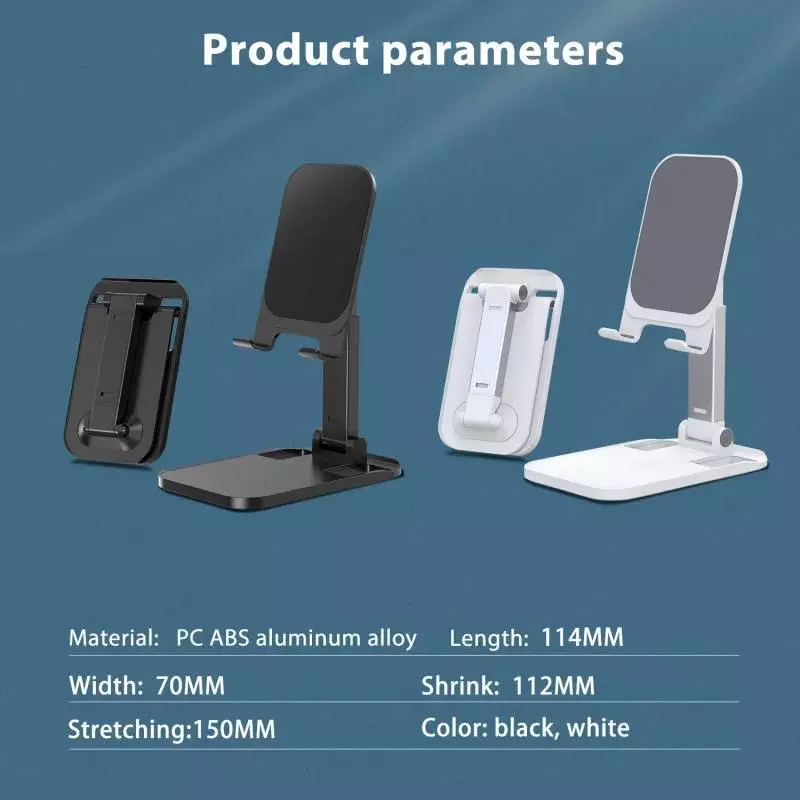 Product parameters

Material: PC ABS aluminum alloy Length: 114MM

Width: 70MM Shrink: 112MM

Stretching:150MM Color: black, white